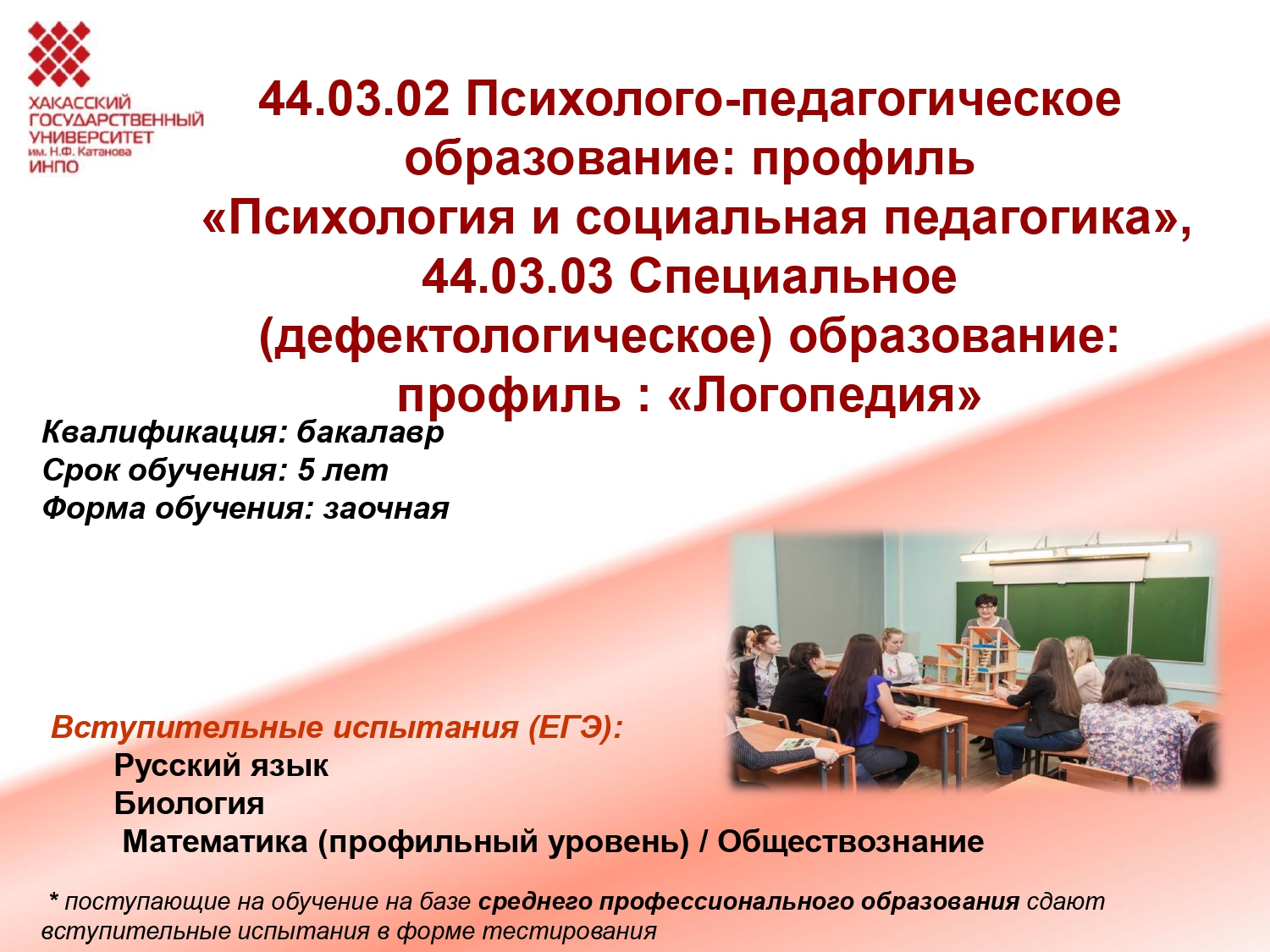 ХАКАССКИЙ ГОСУДАРСТВЕННЫЙ УНИВЕРСИТЕТ им. Н.Ф. Катанова ИНПО

44.03.02 Психолого-педагогическое образование: профиль «Психология и социальная педагогика», 44.03.03 Специальное (дефектологическое) образование: профиль : «Логопедия»

Квалификация: бакалавр
Срок обучения: 5 лет
Форма обучения: заочная

Вступительные испытания (ЕГЭ):
Русский язык
Биология
Математика (профильный уровень) / Обществознание

* поступающие на обучение на базе среднего профессионального образования сдают вступительные испытания в форме тестирования